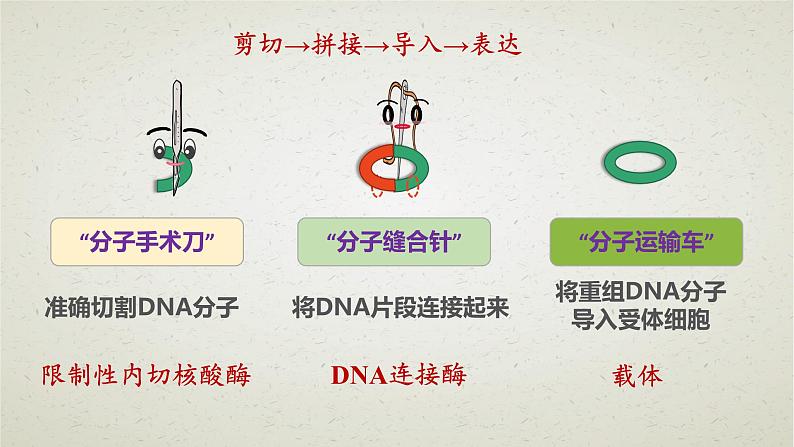 剪切→拼接→导入→表达

“分子手术刀”

准确切割DNA分子

限制性内切核酸酶

“分子缝合针”

将DNA片段连接起来

DNA连接酶

“分子运输车”

将重组DNA分子导入受体细胞

载体